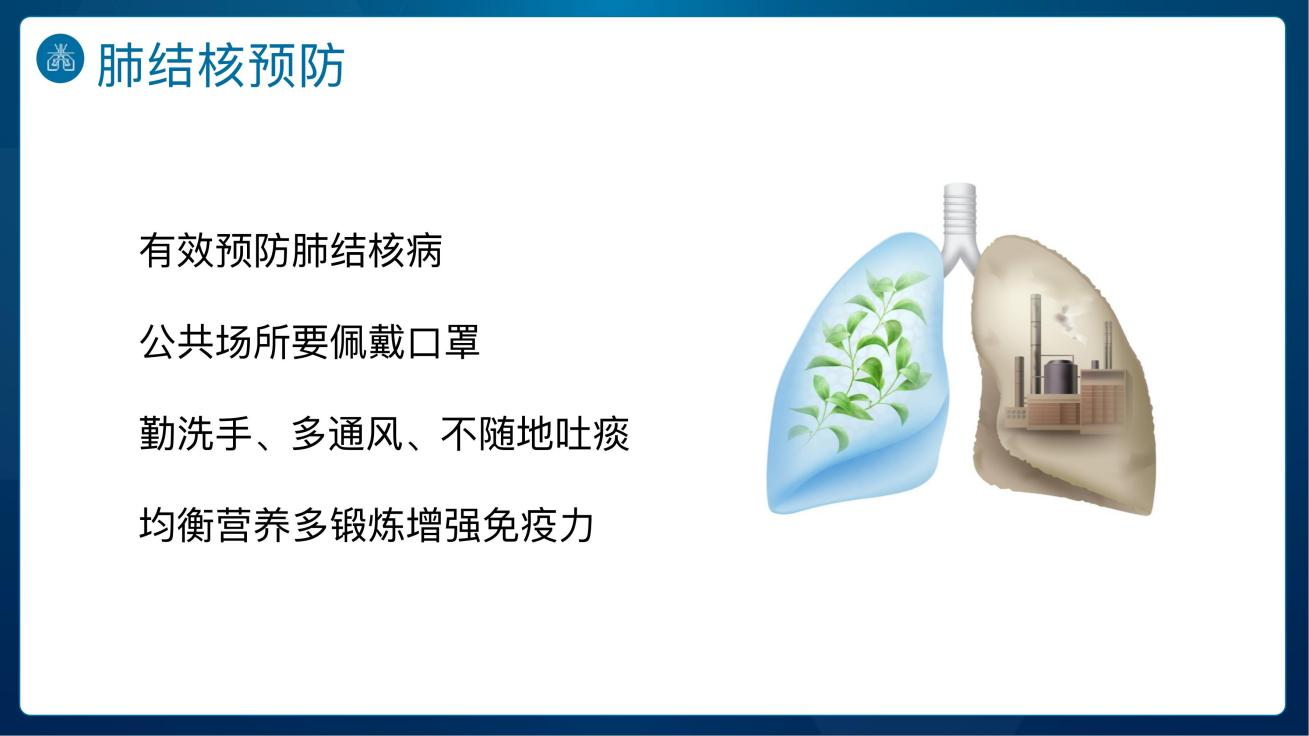 肺结核预防

有效预防肺结核病

公共场所要佩戴口罩

勤洗手、多通风、不随地吐痰

均衡营养多锻炼增强免疫力